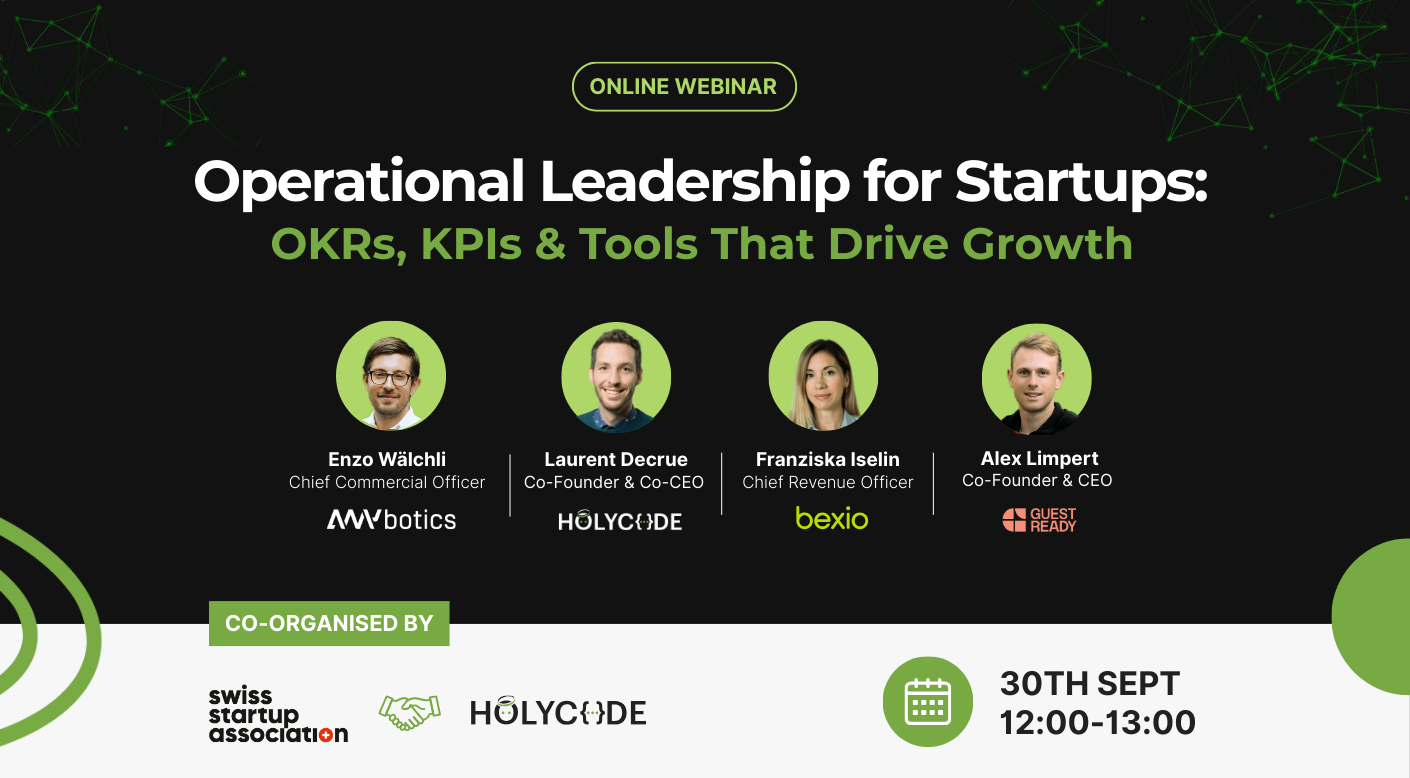 ONLINE WEBINAR

Operational Leadership for Startups: OKRs, KPIs & Tools That Drive Growth

Enzo Wälchli
Chief Commercial Officer
ANYbotics

Laurent Decrue
Co-Founder & Co-CEO
HOLYCODE

Franziska Iselin
Chief Revenue Officer
bexio

Alex Limpert
Co-Founder & CEO
GUEST READY

CO-ORGANISED BY

swiss startup association

HOLYCODE

30TH SEPT
12:00-13:00